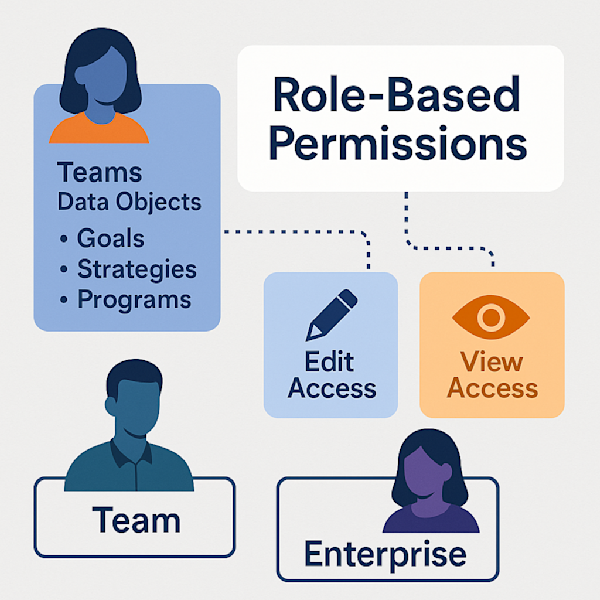 Role-Based Permissions

Teams
Data Objects
• Goals
• Strategies
• Programs

Edit Access

View Access

Team

Enterprise